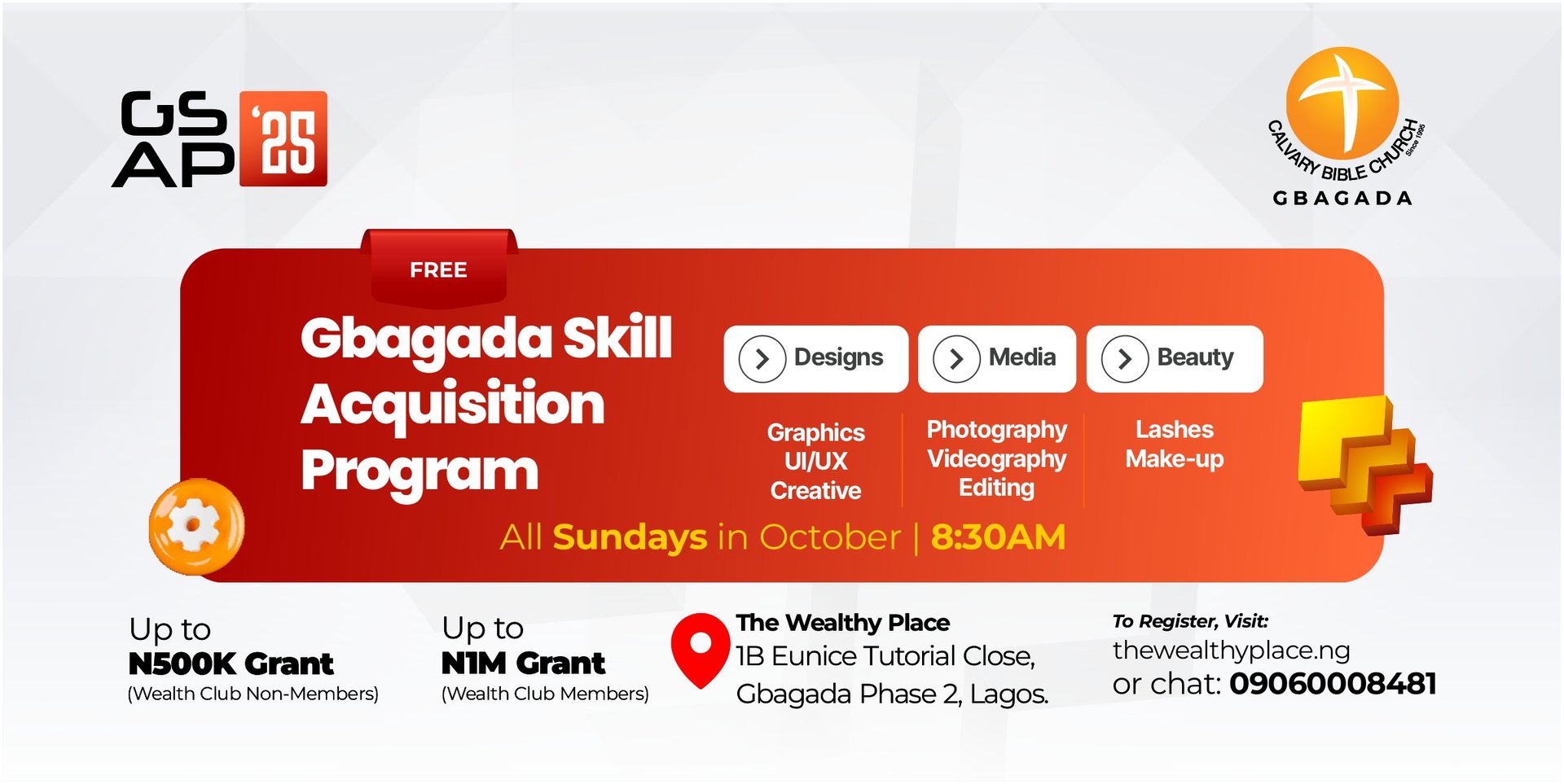 GS AP '25

CALVARY BIBLE CHURCH Since 1995
GBAGADA

FREE

Gbagada Skill Acquisition Program

Designs
Graphics
UI/UX
Creative

Media
Photography
Videography
Editing

Beauty
Lashes
Make-up

All Sundays in October | 8:30AM

Up to
N500K Grant
(Wealth Club Non-Members)

Up to
N1M Grant
(Wealth Club Members)

The Wealthy Place
1B Eunice Tutorial Close, Gbagada Phase 2, Lagos.

To Register, Visit:
thewealthyplace.ng
or chat: 09060008481